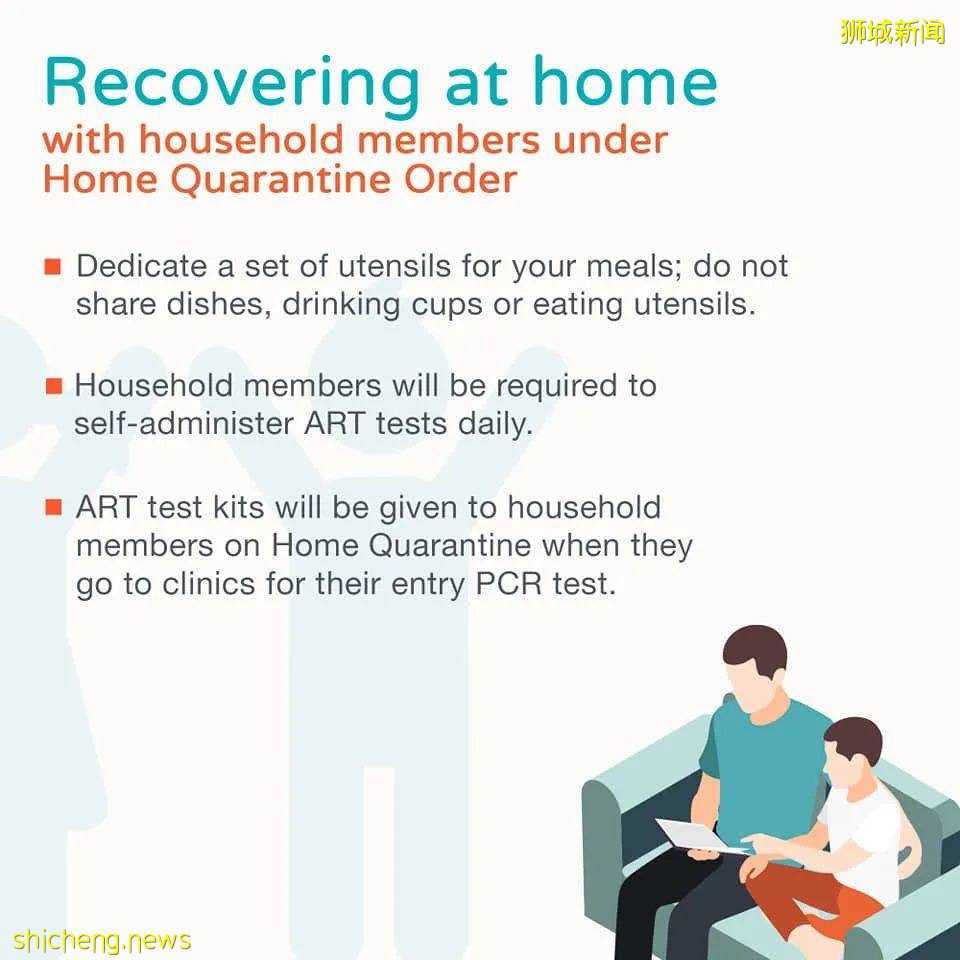 狮城新闻

Recovering at home
with household members under Home Quarantine Order

■ Dedicate a set of utensils for your meals; do not share dishes, drinking cups or eating utensils.

■ Household members will be required to self-administer ART tests daily.

■ ART test kits will be given to household members on Home Quarantine when they go to clinics for their entry PCR test.

shicheng.news